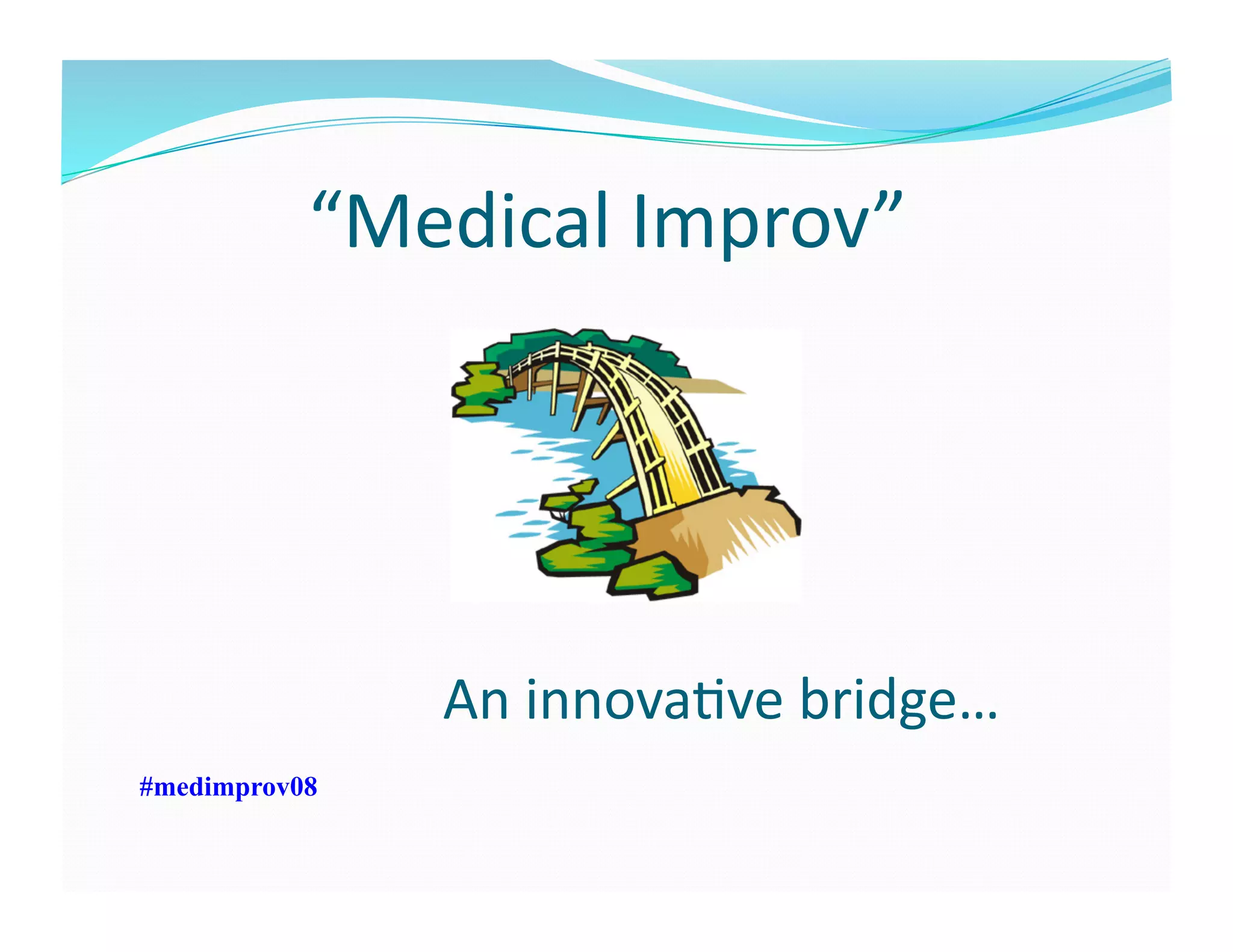 “Medical Improv”

An innovative bridge…

#medimprov08